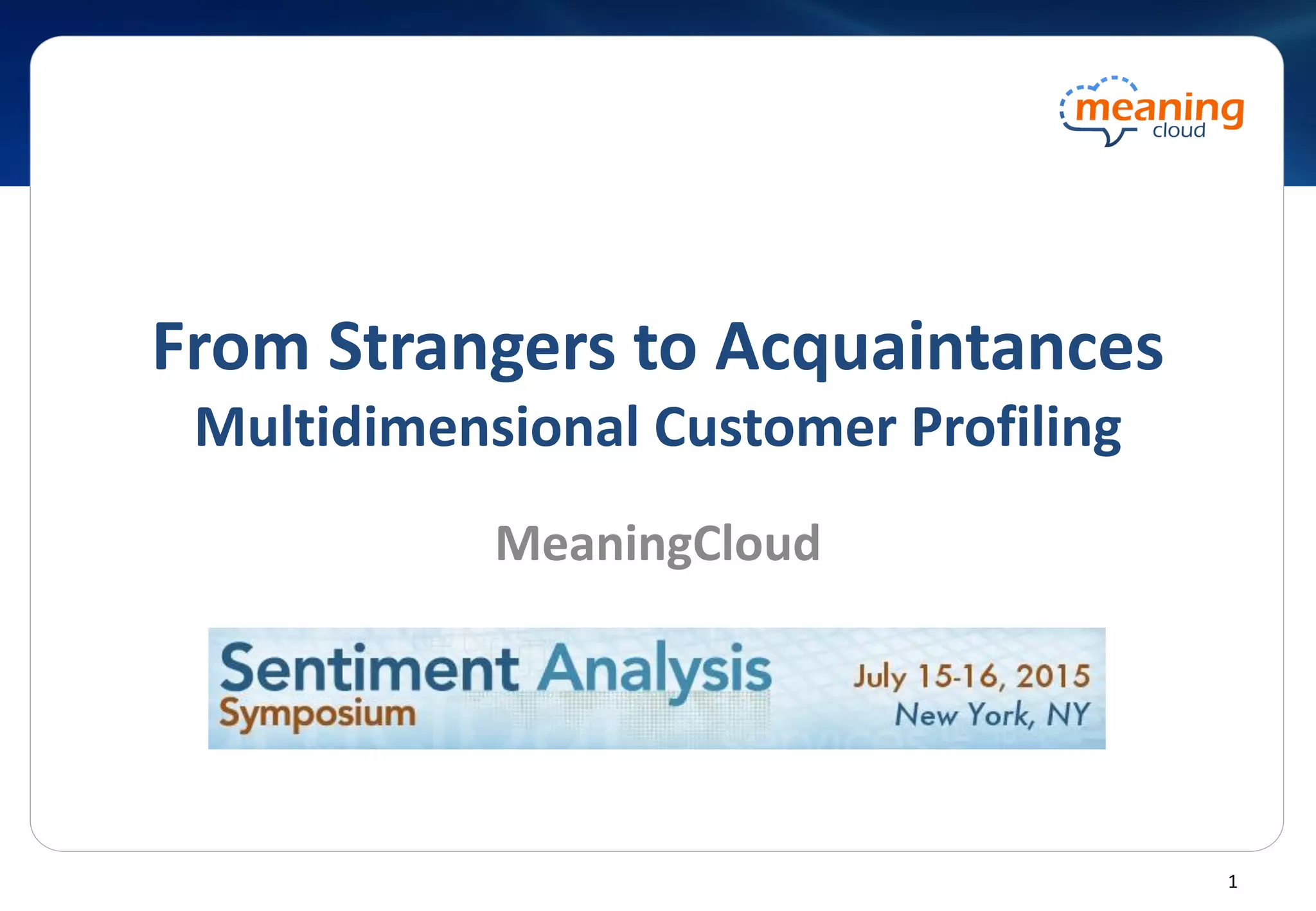 meaning cloud

From Strangers to Acquaintances
Multidimensional Customer Profiling

MeaningCloud

Sentiment Analysis Symposium
July 15-16, 2015
New York, NY

1